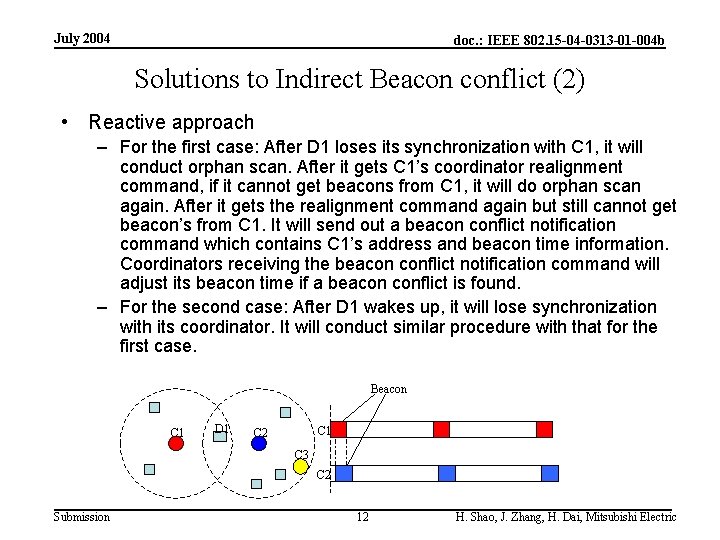 July 2004

doc.: IEEE 802.15-04-0313-01-004b

Solutions to Indirect Beacon conflict (2)

• Reactive approach

– For the first case: After D1 loses its synchronization with C1, it will conduct orphan scan. After it gets C1's coordinator realignment command, if it cannot get beacons from C1, it will do orphan scan again. After it gets the realignment command again but still cannot get beacon's from C1. It will send out a beacon conflict notification command which contains C1's address and beacon time information. Coordinators receiving the beacon conflict notification command will adjust its beacon time if a beacon conflict is found.

– For the second case: After D1 wakes up, it will lose synchronization with its coordinator. It will conduct similar procedure with that for the first case.

C1
D1
C2
C3
Beacon
C1
C2

Submission

12

H. Shao, J. Zhang, H. Dai, Mitsubishi Electric